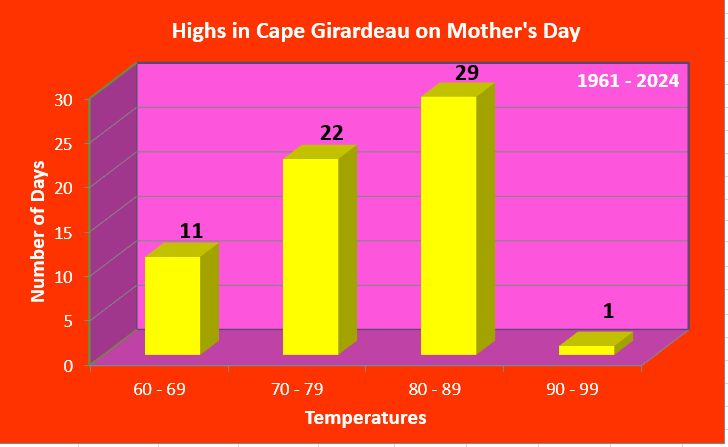 Highs in Cape Girardeau on Mother's Day

1961 - 2024

Number of Days

30
25
20
15
10
5
0

11
22
29
1

60 - 69
70 - 79
80 - 89
90 - 99

Temperatures